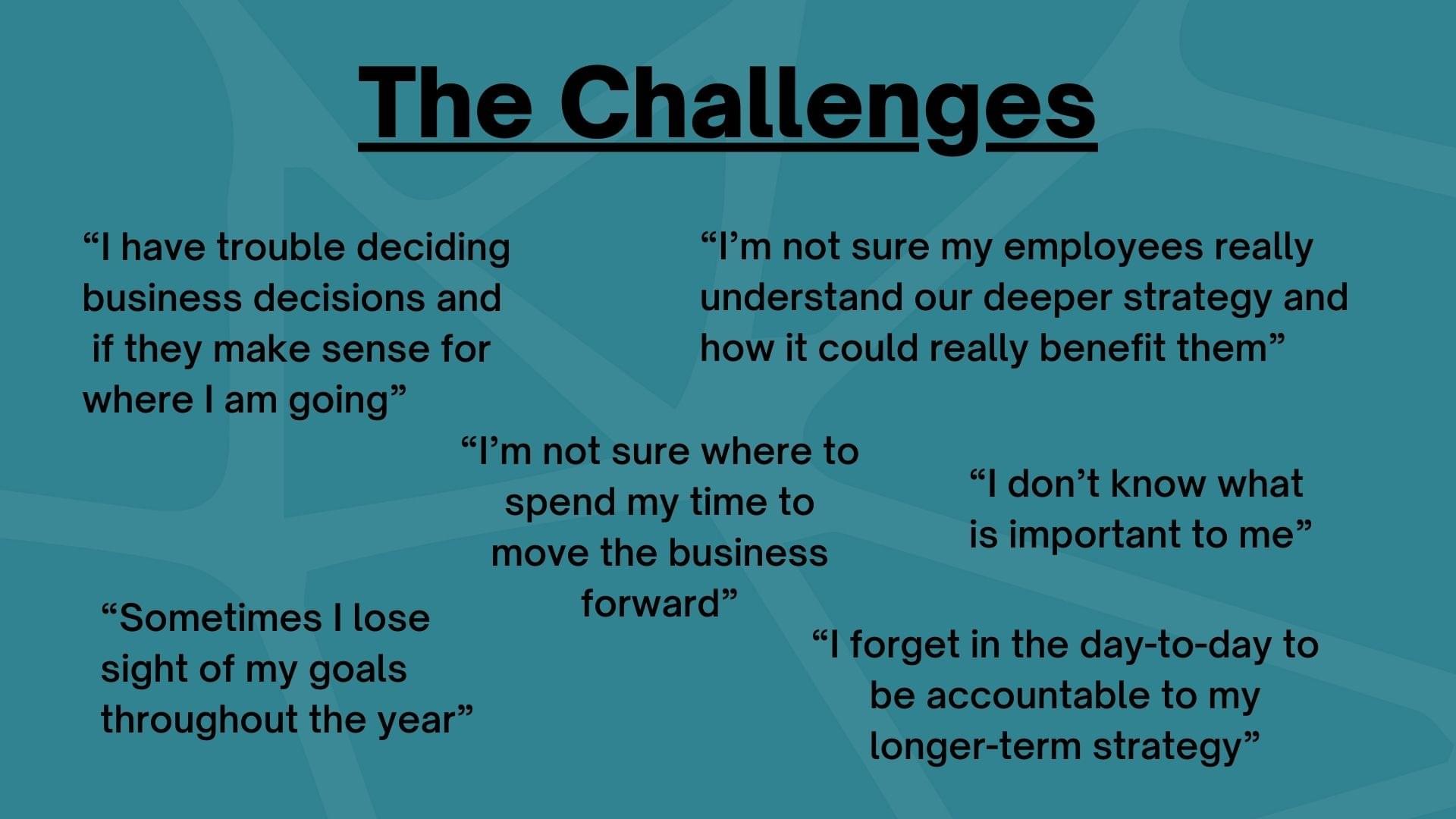 The Challenges

“I have trouble deciding business decisions and if they make sense for where I am going”

“I’m not sure my employees really understand our deeper strategy and how it could really benefit them”

“I’m not sure where to spend my time to move the business forward”

“I don’t know what is important to me”

“Sometimes I lose sight of my goals throughout the year”

“I forget in the day-to-day to be accountable to my longer-term strategy”